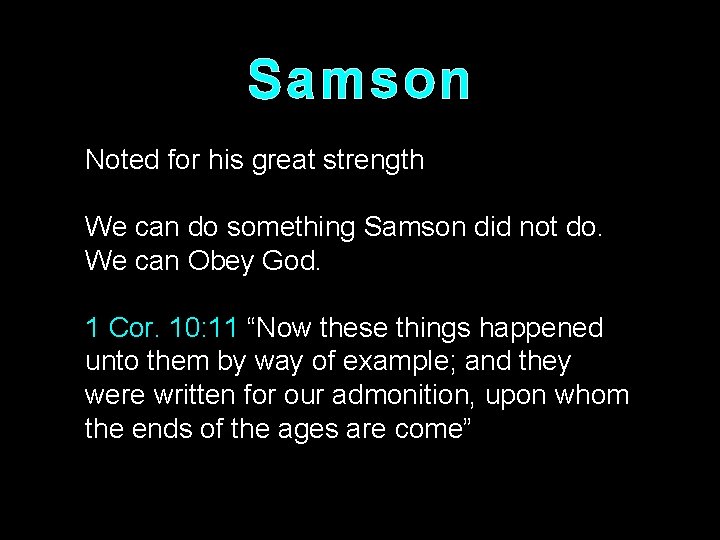 Samson

Noted for his great strength

We can do something Samson did not do. We can Obey God.

1 Cor. 10:11 “Now these things happened unto them by way of example; and they were written for our admonition, upon whom the ends of the ages are come”